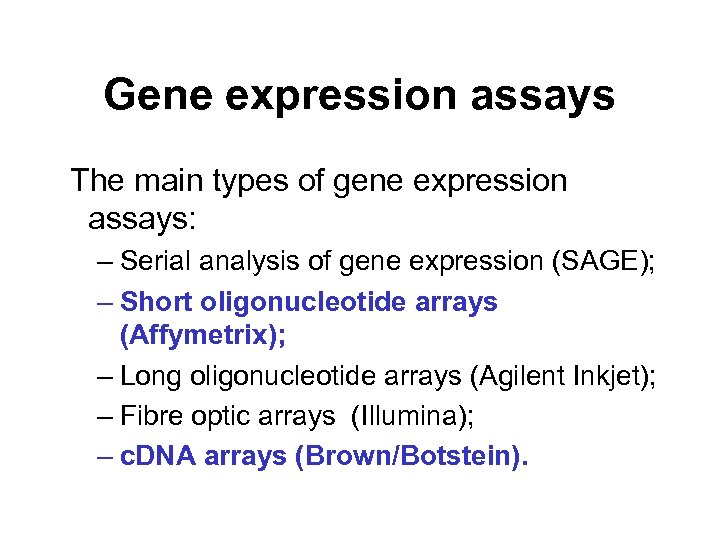 Gene expression assays

The main types of gene expression assays:

– Serial analysis of gene expression (SAGE);
– Short oligonucleotide arrays (Affymetrix);
– Long oligonucleotide arrays (Agilent Inkjet);
– Fibre optic arrays (Illumina);
– cDNA arrays (Brown/Botstein).